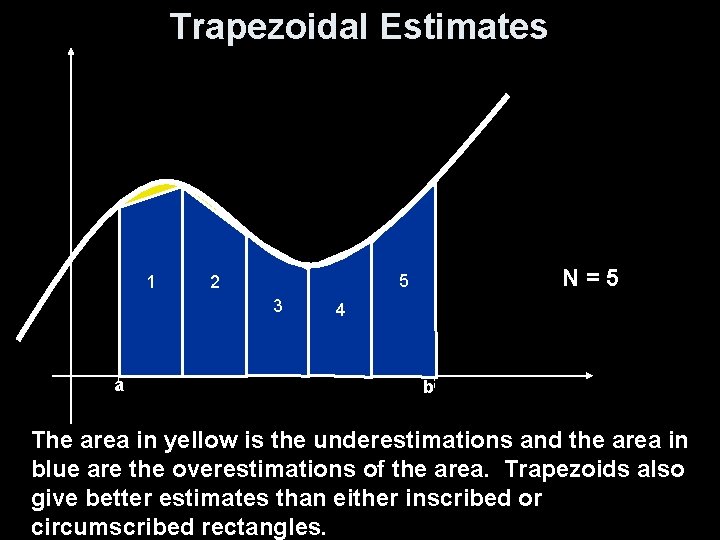 Trapezoidal Estimates

1 2 3 4 5

N = 5

a b

The area in yellow is the underestimations and the area in blue are the overestimations of the area. Trapezoids also give better estimates than either inscribed or circumscribed rectangles.